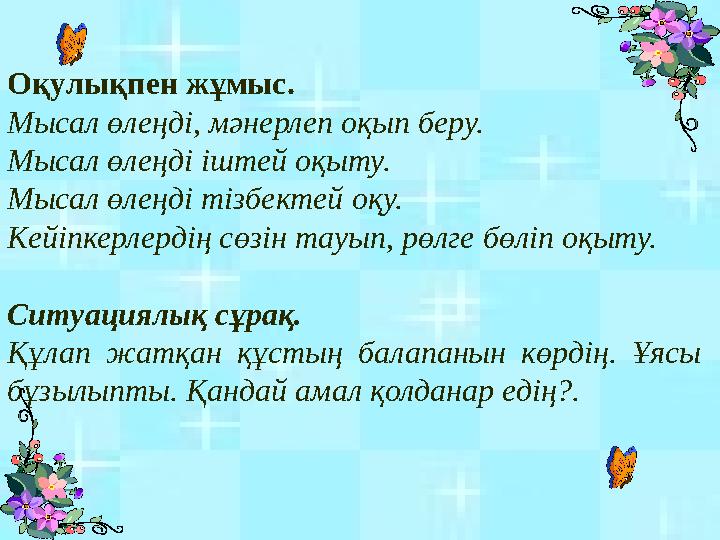 Оқулықпен жұмыс.
Мысал өлеңді, мәнерлеп оқып беру.
Мысал өлеңді іштей оқыту.
Мысал өлеңді тізбектей оқу.
Кейіпкерлердің сөзін тауып, рөлге бөліп оқыту.

Ситуациялық сұрақ.
Құлап жатқан құстың балапанын көрдің. Ұясы бұзылыпты. Қандай амал қолданар едің?.